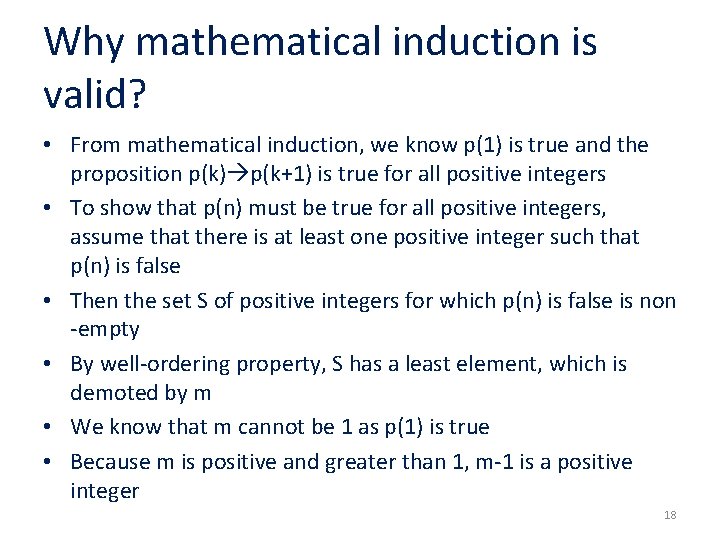 Why mathematical induction is valid?

• From mathematical induction, we know p(1) is true and the proposition p(k)→p(k+1) is true for all positive integers

• To show that p(n) must be true for all positive integers, assume that there is at least one positive integer such that p(n) is false

• Then the set S of positive integers for which p(n) is false is non -empty

• By well-ordering property, S has a least element, which is demoted by m

• We know that m cannot be 1 as p(1) is true

• Because m is positive and greater than 1, m-1 is a positive integer

18